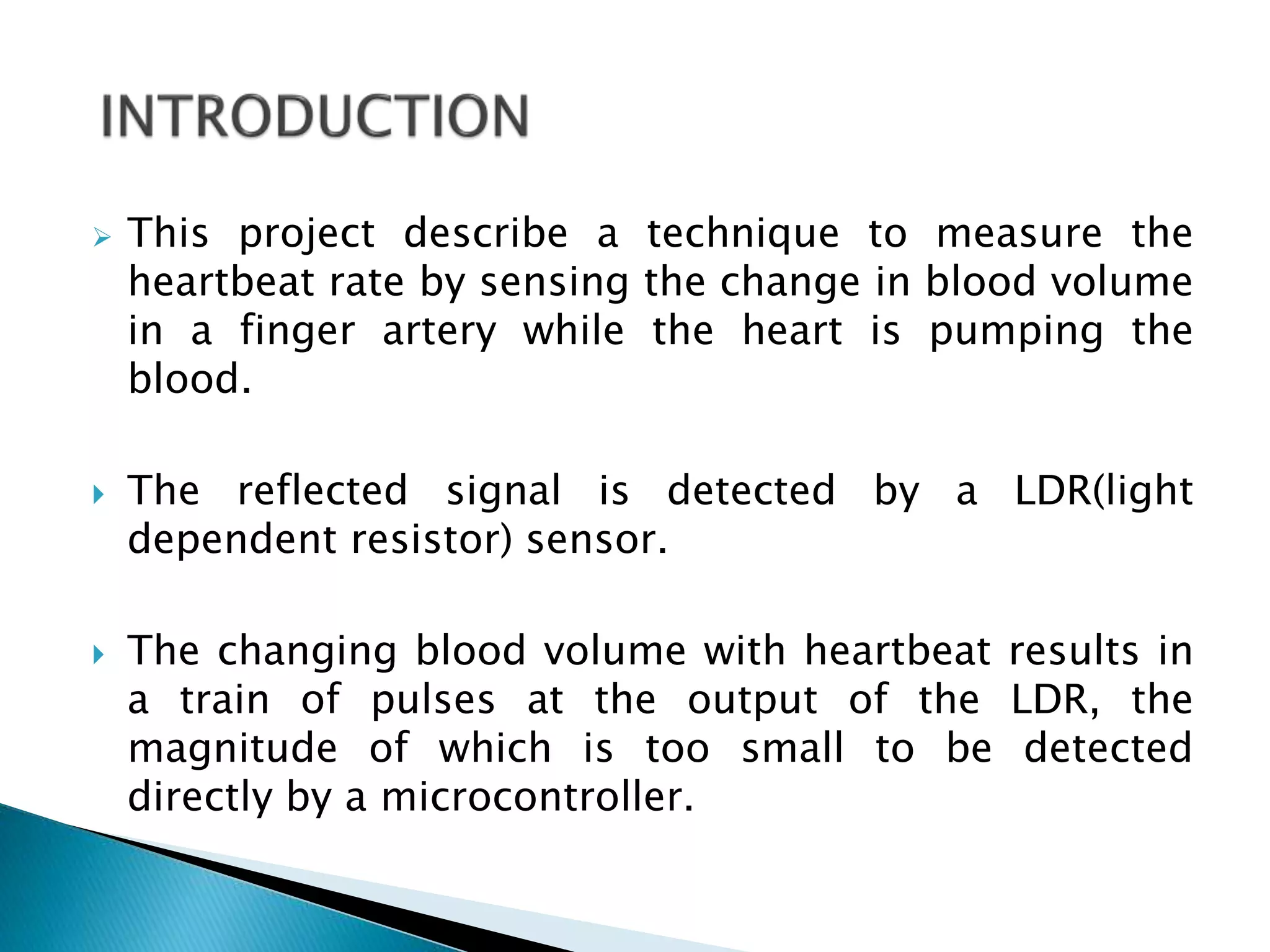 INTRODUCTION

This project describe a technique to measure the heartbeat rate by sensing the change in blood volume in a finger artery while the heart is pumping the blood.

The reflected signal is detected by a LDR(light dependent resistor) sensor.

The changing blood volume with heartbeat results in a train of pulses at the output of the LDR, the magnitude of which is too small to be detected directly by a microcontroller.